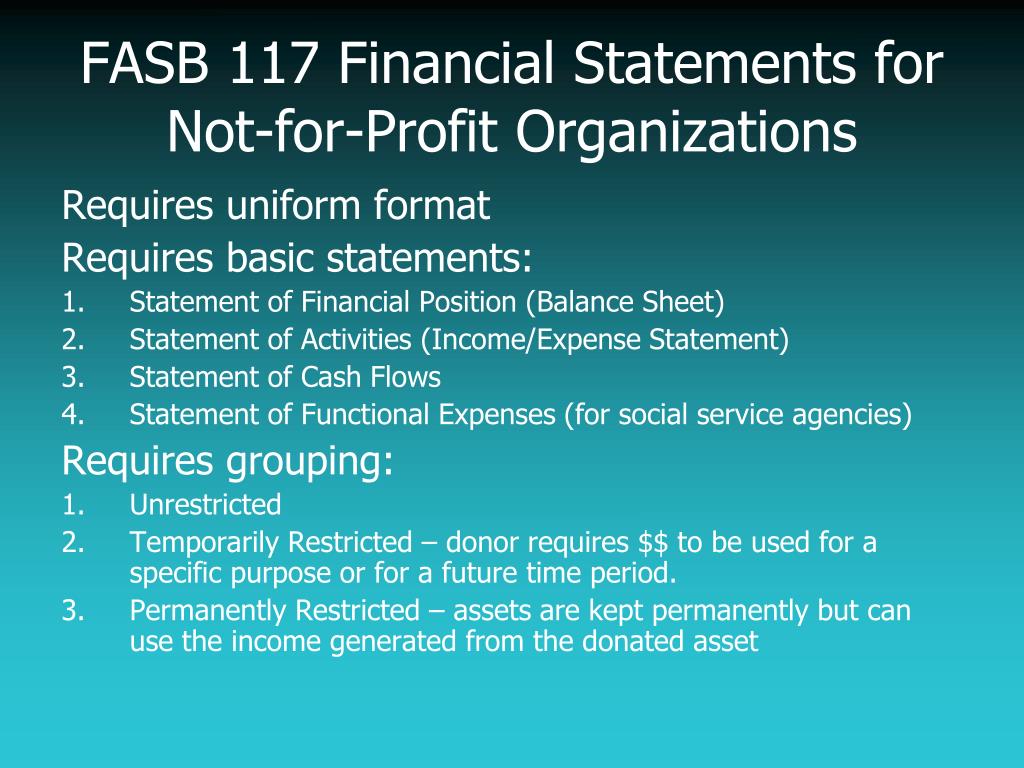 FASB 117 Financial Statements for Not-for-Profit Organizations

Requires uniform format

Requires basic statements:

1. Statement of Financial Position (Balance Sheet)
2. Statement of Activities (Income/Expense Statement)
3. Statement of Cash Flows
4. Statement of Functional Expenses (for social service agencies)

Requires grouping:

1. Unrestricted
2. Temporarily Restricted – donor requires \$\$ to be used for a specific purpose or for a future time period.
3. Permanently Restricted – assets are kept permanently but can use the income generated from the donated asset